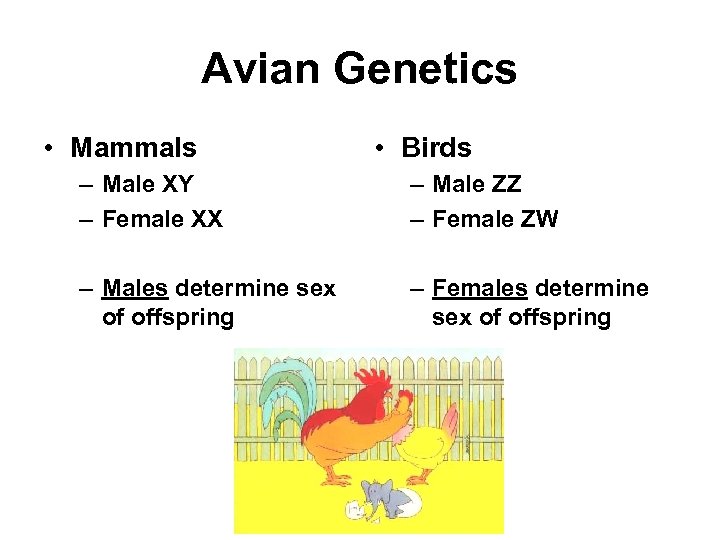 Avian Genetics

• Mammals
– Male XY
– Female XX

– Males determine sex of offspring

• Birds
– Male ZZ
– Female ZW

– Females determine sex of offspring